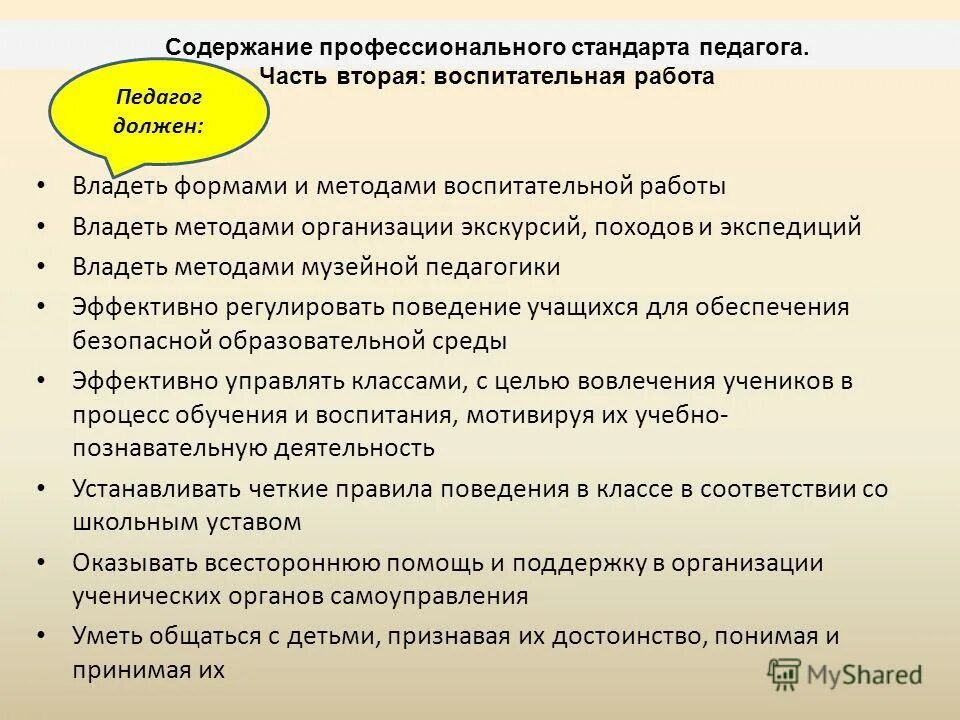 Содержание профессионального стандарта педагога.
Часть вторая: воспитательная работа

Педагог должен:

• Владеть формами и методами воспитательной работы
• Владеть методами организации экскурсий, походов и экспедиций
• Владеть методами музейной педагогики
• Эффективно регулировать поведение учащихся для обеспечения безопасной образовательной среды
• Эффективно управлять классами, с целью вовлечения учеников в процесс обучения и воспитания, мотивируя их учебно-познавательную деятельность
• Устанавливать четкие правила поведения в классе в соответствии со школьным уставом
• Оказывать всестороннюю помощь и поддержку в организации ученических органов самоуправления
• Уметь общаться с детьми, признавая их достоинство, понимая и принимая их

MyShared